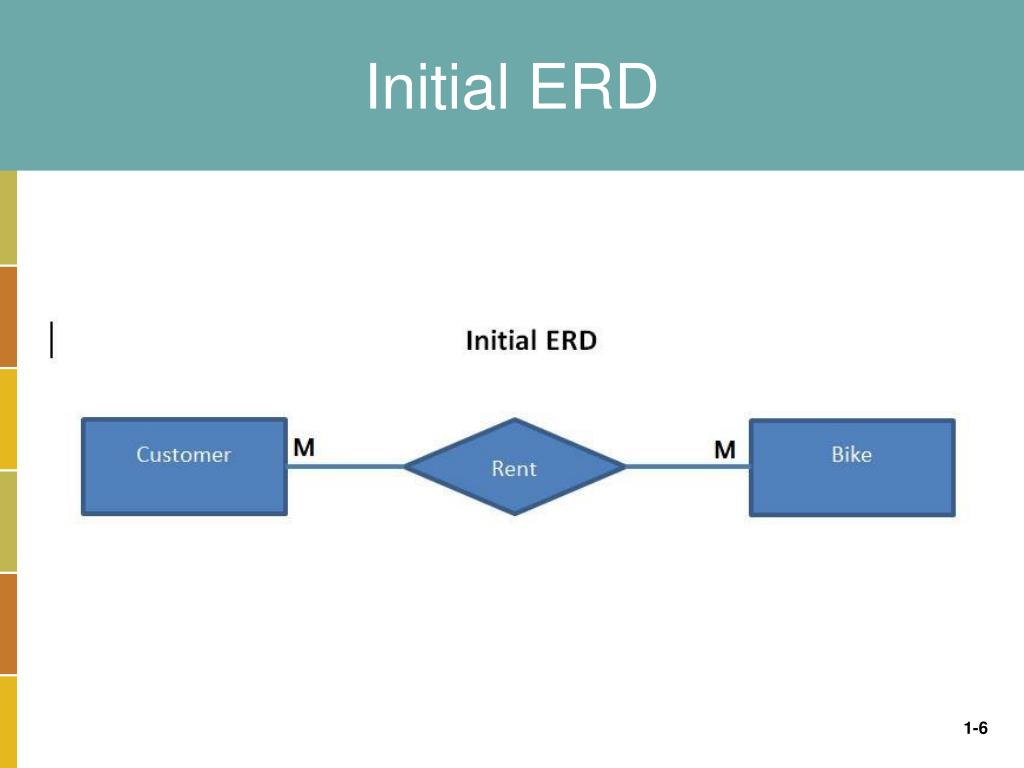 Initial ERD

Initial ERD

Customer

M

Rent

M

Bike

1-6